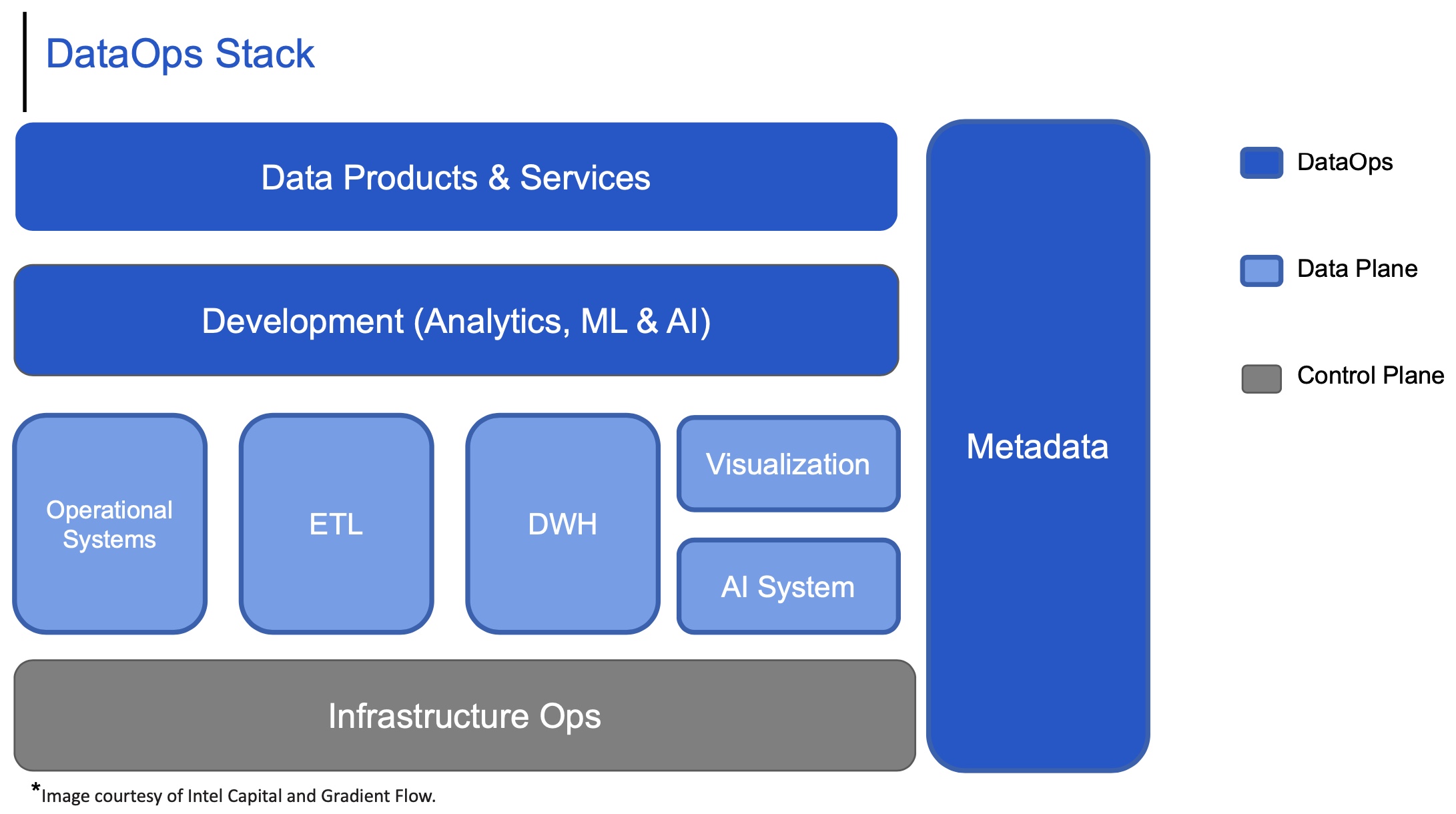 DataOps Stack

Data Products & Services

Development (Analytics, ML & AI)

Operational Systems

ETL

DWH

Visualization

AI System

Infrastructure Ops

Metadata

DataOps

Data Plane

Control Plane

*Image courtesy of Intel Capital and Gradient Flow.